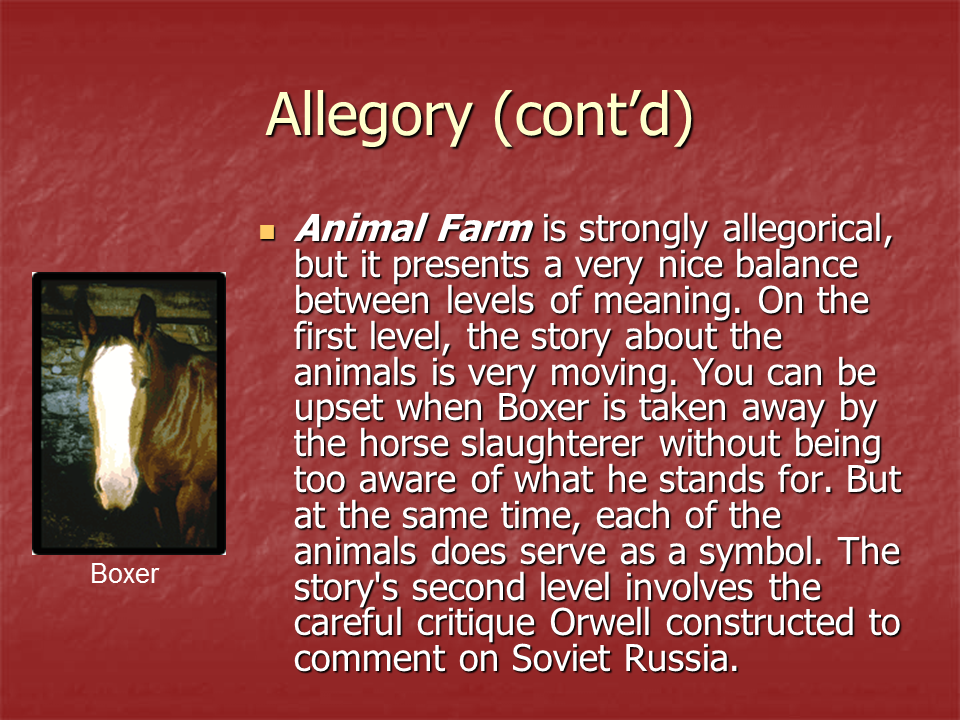 Allegory (cont'd)

Animal Farm is strongly allegorical, but it presents a very nice balance between levels of meaning. On the first level, the story about the animals is very moving. You can be upset when Boxer is taken away by the horse slaughterer without being too aware of what he stands for. But at the same time, each of the animals does serve as a symbol. The story's second level involves the careful critique Orwell constructed to comment on Soviet Russia.

Boxer